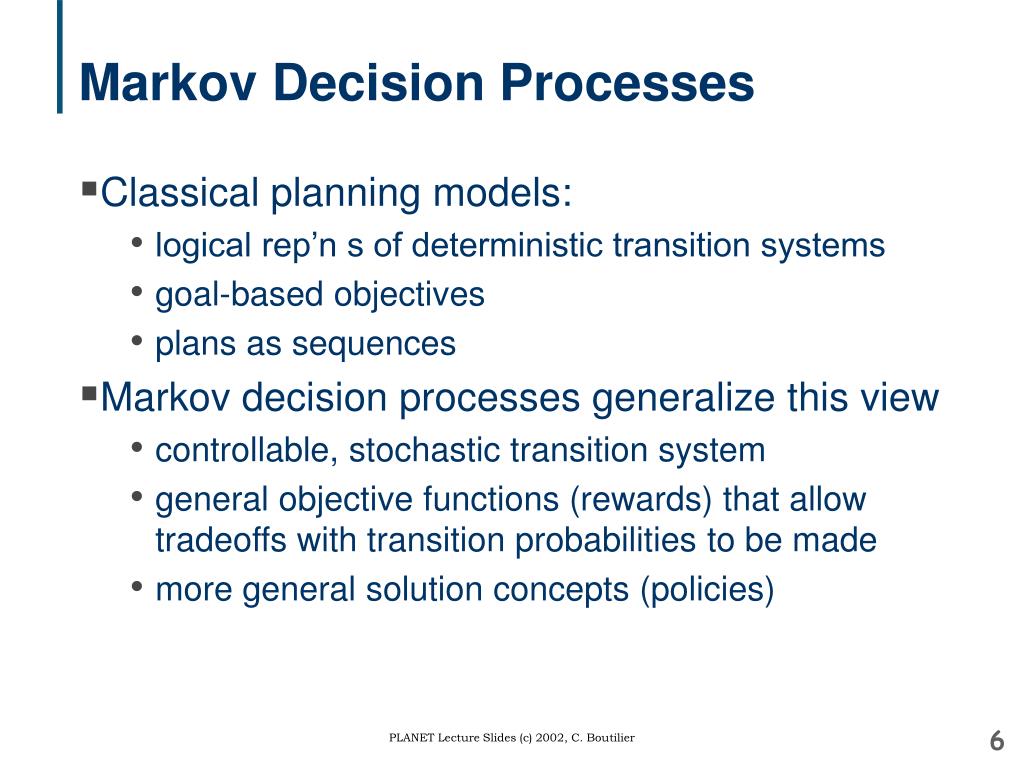 Markov Decision Processes

▪Classical planning models:
• logical rep’n s of deterministic transition systems
• goal-based objectives
• plans as sequences

▪Markov decision processes generalize this view
• controllable, stochastic transition system
• general objective functions (rewards) that allow tradeoffs with transition probabilities to be made
• more general solution concepts (policies)

PLANET Lecture Slides (c) 2002, C. Boutilier

6